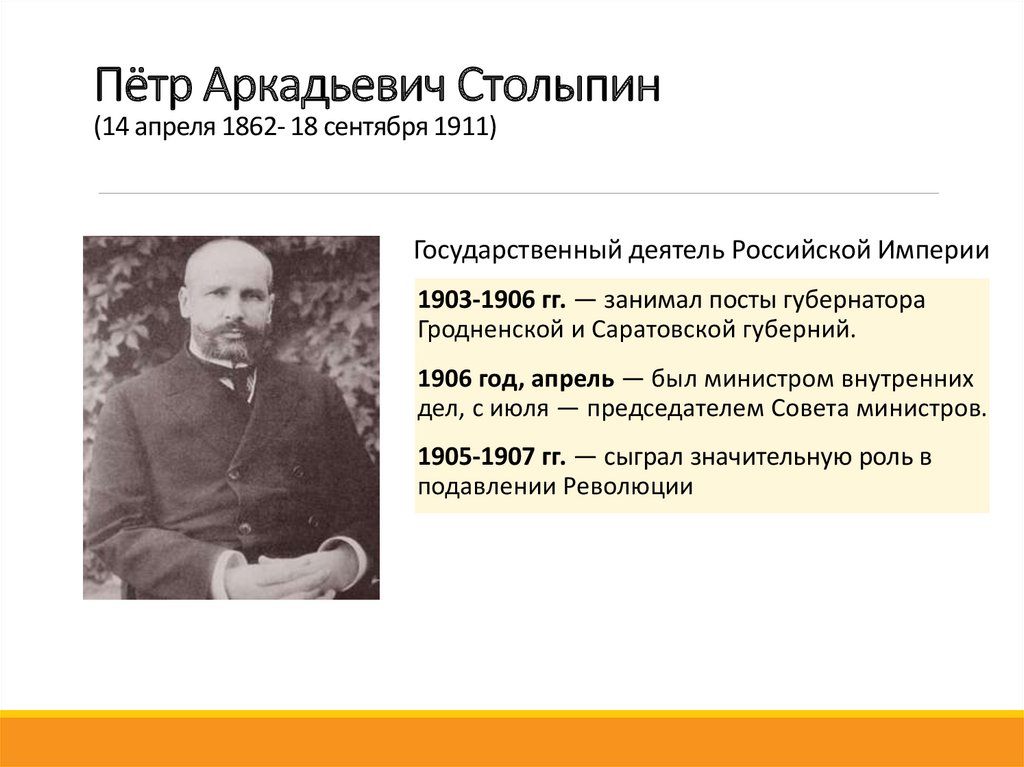 Пётр Аркадьевич Столыпин
(14 апреля 1862- 18 сентября 1911)

Государственный деятель Российской Империи

1903-1906 гг. — занимал посты губернатора Гродненской и Саратовской губерний.

1906 год, апрель — был министром внутренних дел, с июля — председателем Совета министров.

1905-1907 гг. — сыграл значительную роль в подавлении Революции